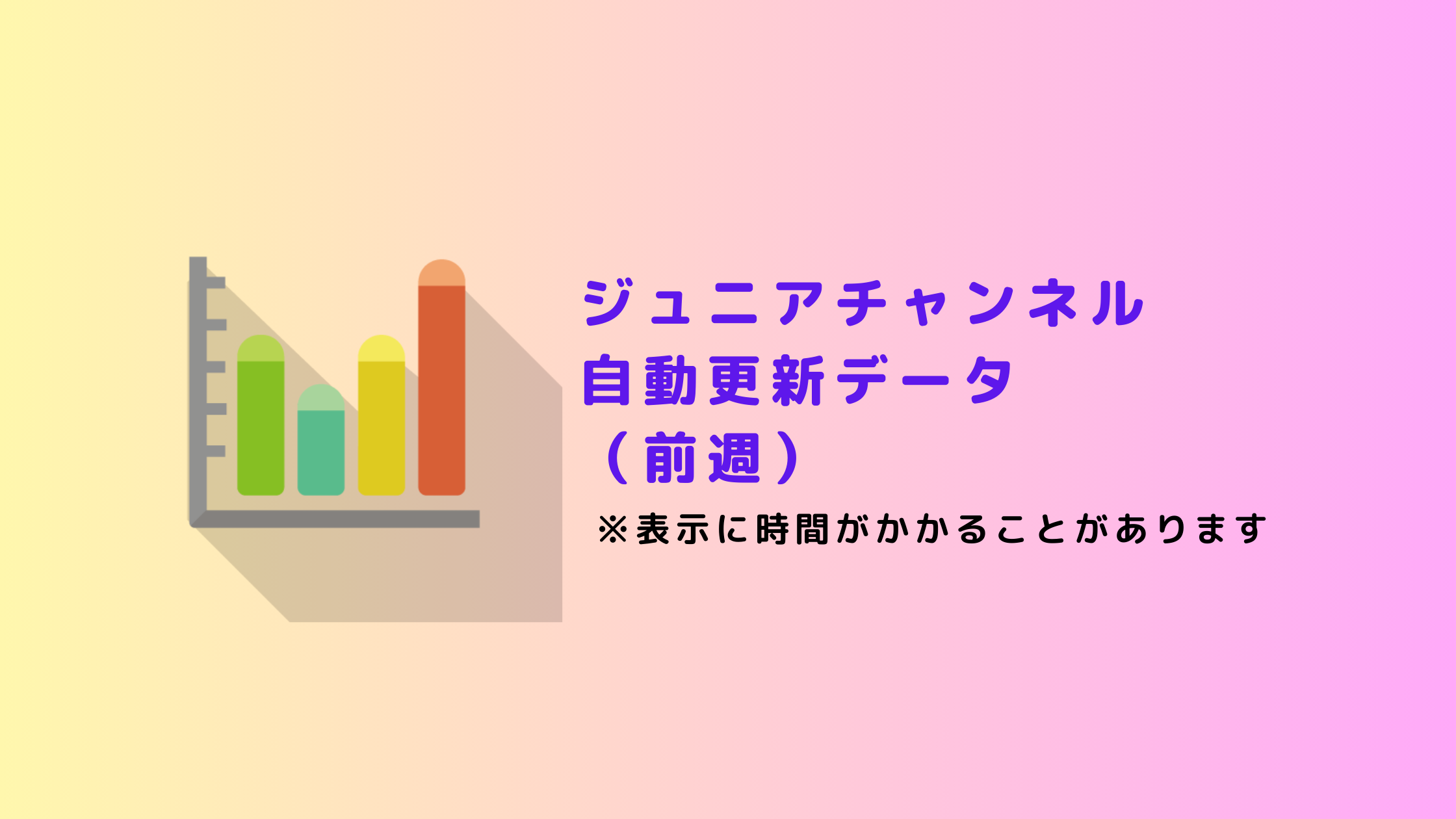 ジュニアチャンネル
自動更新データ
（前週）
※表示に時間がかかることがあります